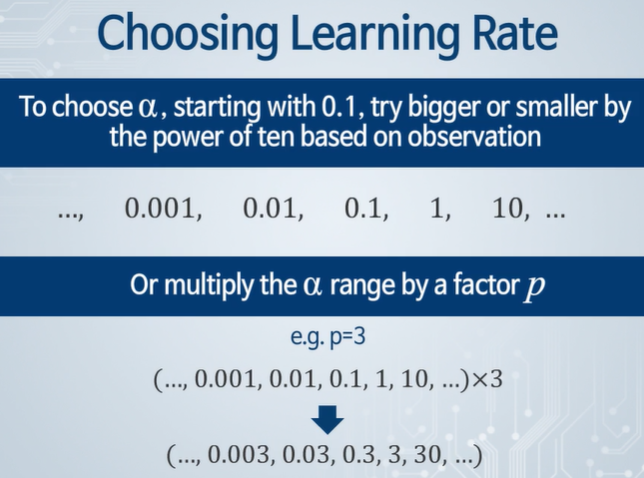 Choosing Learning Rate

To choose $\alpha$, starting with 0.1, try bigger or smaller by the power of ten based on observation

..., 0.001, 0.01, 0.1, 1, 10, ...

Or multiply the $\alpha$ range by a factor $p$

e.g. p=3

(..., 0.001, 0.01, 0.1, 1, 10, ...)×3

(..., 0.003, 0.03, 0.3, 3, 30, ...)